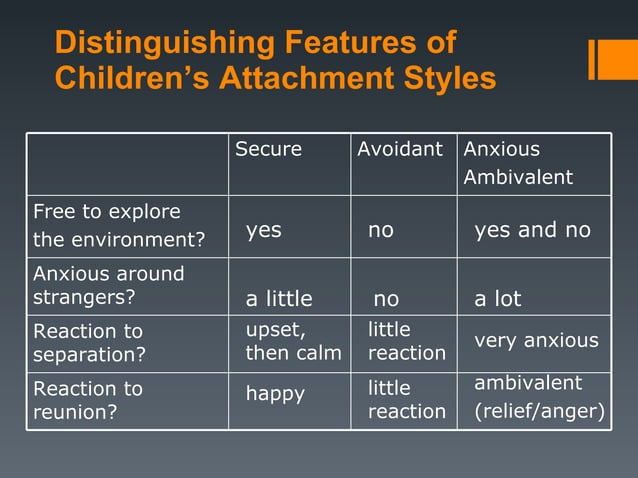 Distinguishing Features of Children's Attachment Styles

| | Secure | Avoidant | Anxious Ambivalent |
|---|---|---|---|
| Free to explore the environment? | yes | no | yes and no |
| Anxious around strangers? | a little | no | a lot |
| Reaction to separation? | upset, then calm | little reaction | very anxious |
| Reaction to reunion? | happy | little reaction | ambivalent (relief/anger) |